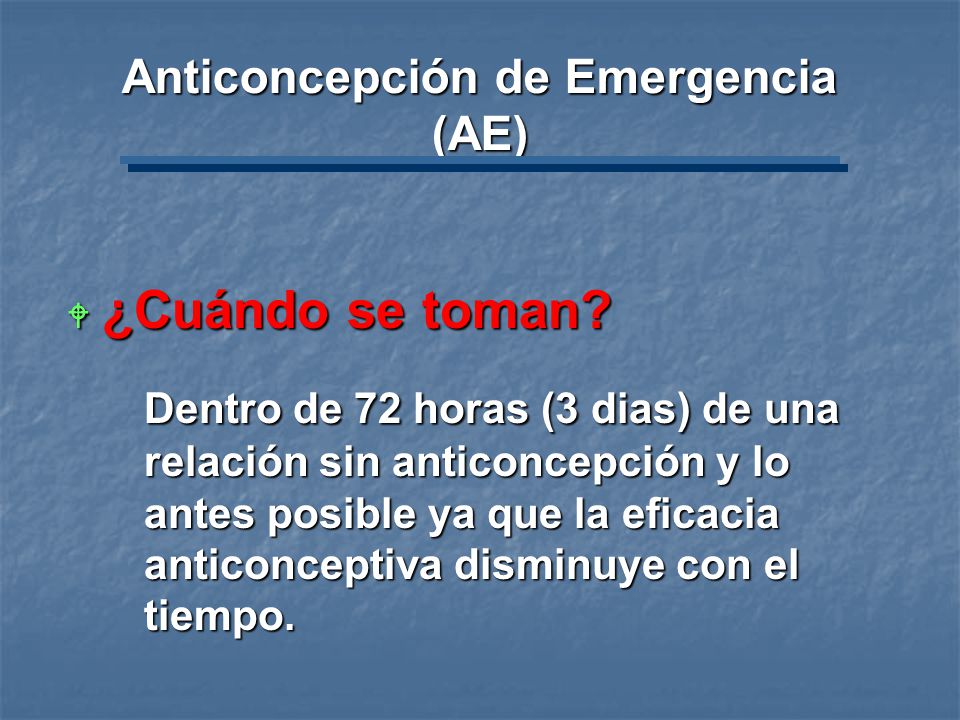 Anticoncepción de Emergencia (AE)

¿Cuándo se toman?

Dentro de 72 horas (3 dias) de una relación sin anticoncepción y lo antes posible ya que la eficacia anticonceptiva disminuye con el tiempo.